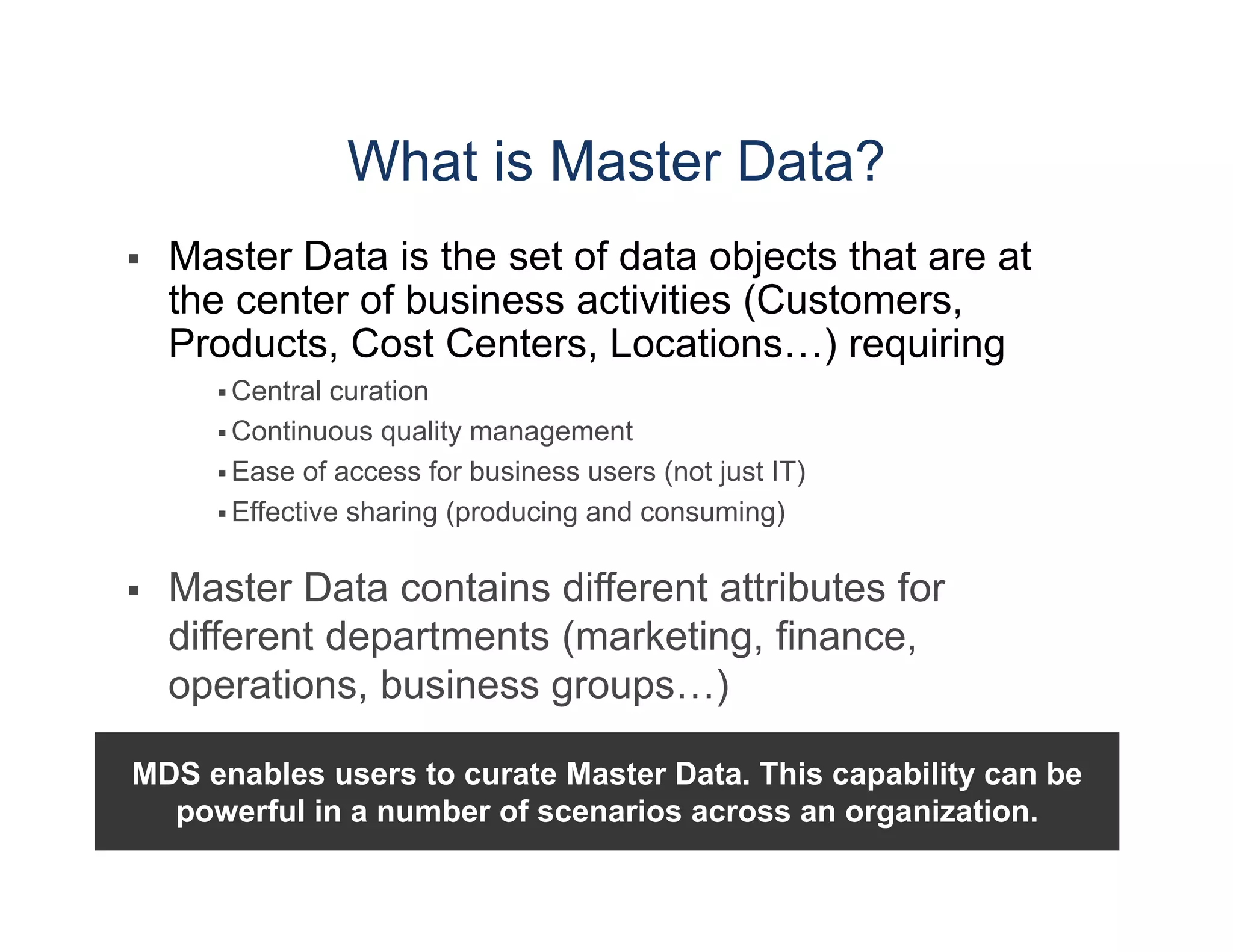 What is Master Data?

▪ Master Data is the set of data objects that are at the center of business activities (Customers, Products, Cost Centers, Locations…) requiring

▪ Central curation
▪ Continuous quality management
▪ Ease of access for business users (not just IT)
▪ Effective sharing (producing and consuming)

▪ Master Data contains different attributes for different departments (marketing, finance, operations, business groups…)

MDS enables users to curate Master Data. This capability can be powerful in a number of scenarios across an organization.